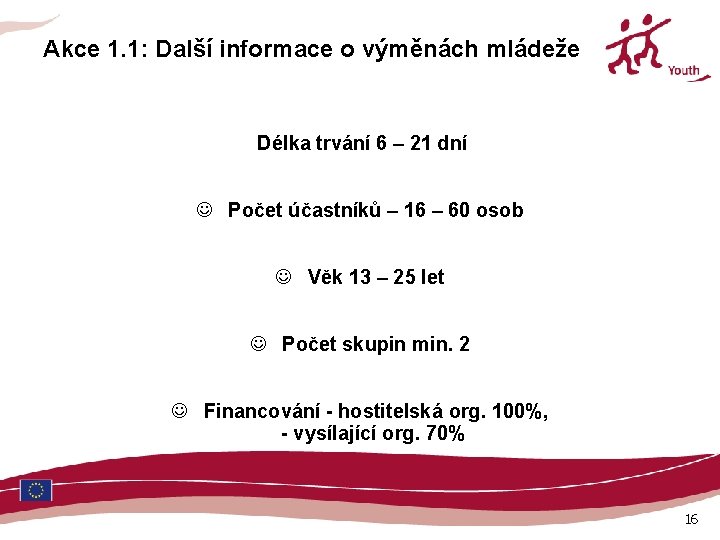 Akce 1.1: Další informace o výměnách mládeže

Youth

Délka trvání 6 – 21 dní

☺ Počet účastníků – 16 – 60 osob

☺ Věk 13 – 25 let

☺ Počet skupin min. 2

☺ Financování - hostitelská org. 100%, - vysílající org. 70%

16